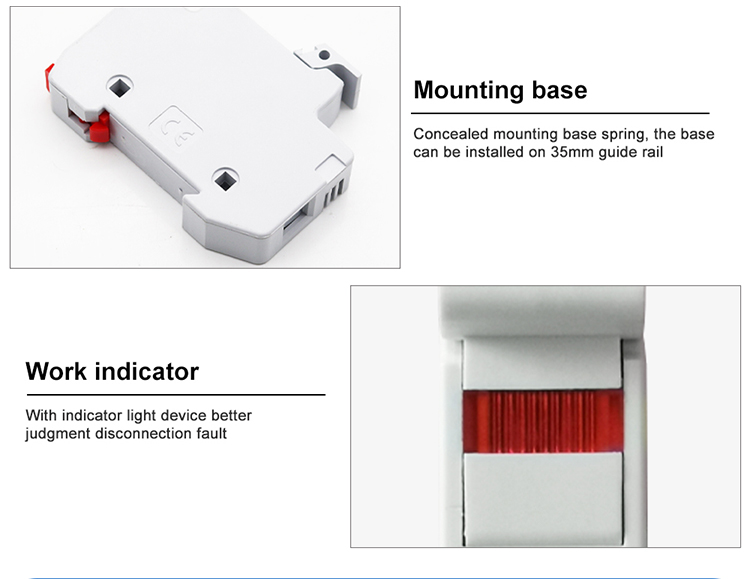 Mounting base

Concealed mounting base spring, the base can be installed on 35mm guide rail

Work indicator

With indicator light device better judgment disconnection fault